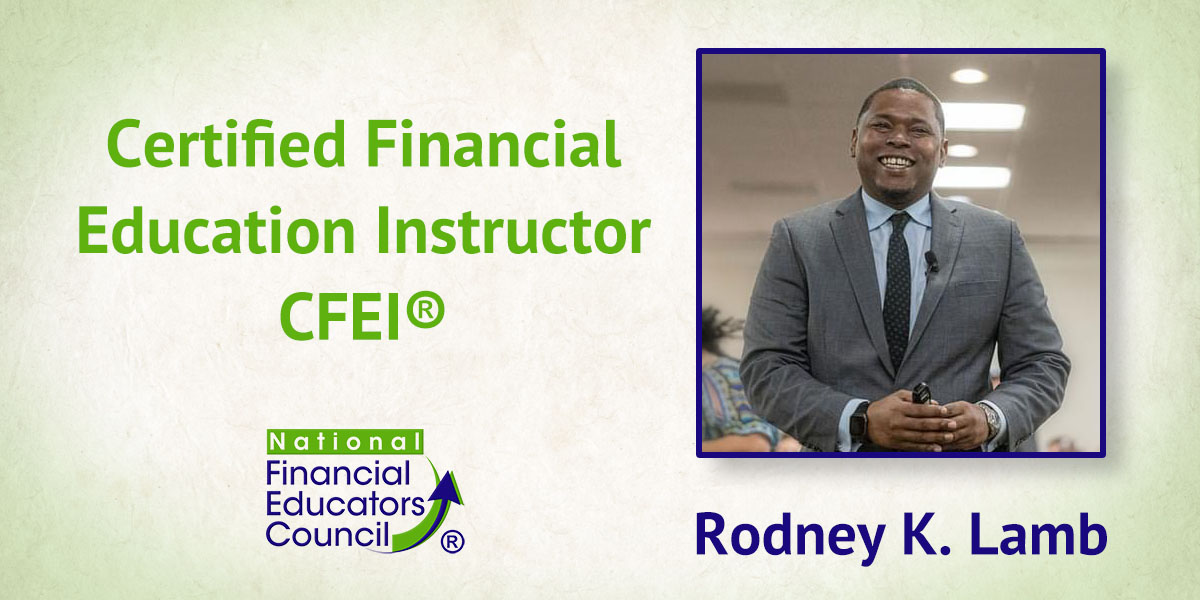 Certified Financial Education Instructor CFEI®

National
Financial
Educators
Council
®

Rodney K. Lamb